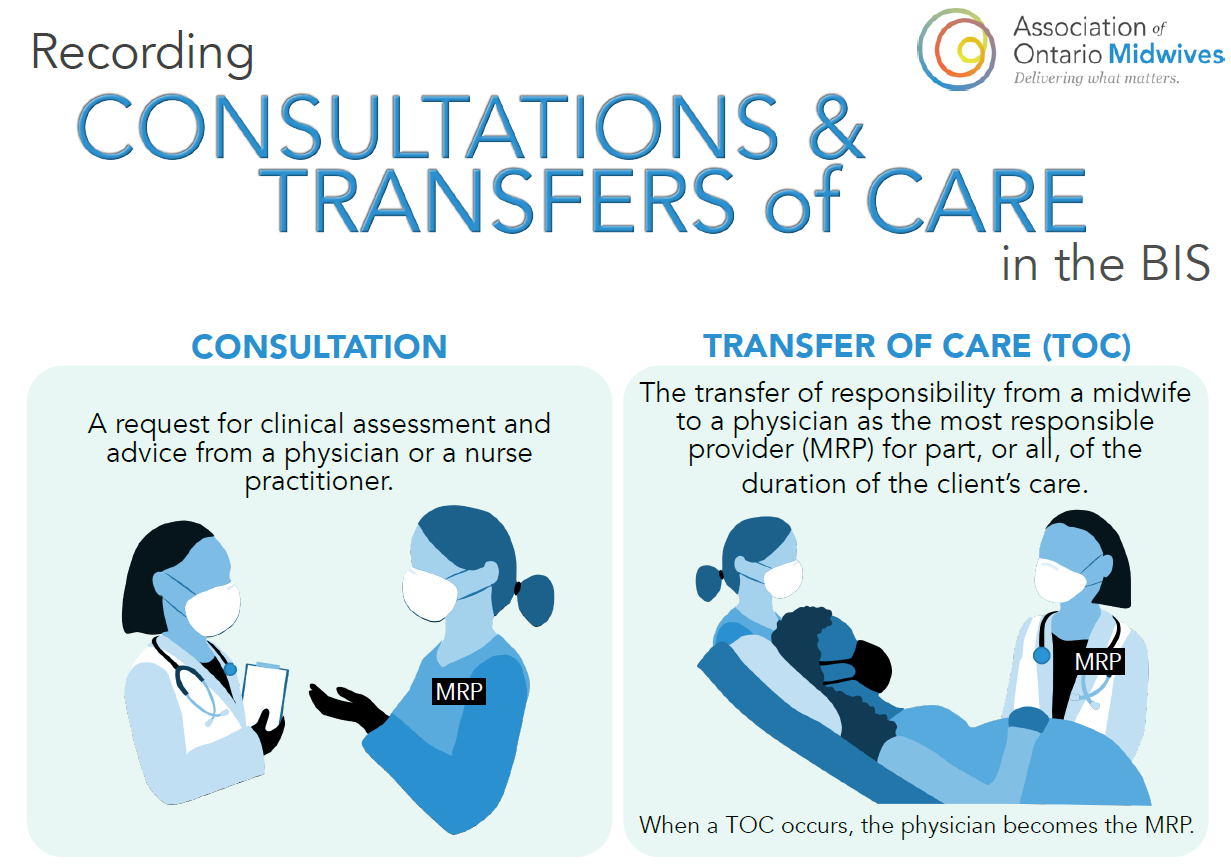 Association of Ontario Midwives
Delivering what matters.

Recording
CONSULTATIONS & TRANSFERS of CARE
in the BIS

CONSULTATION

A request for clinical assessment and advice from a physician or a nurse practitioner.

MRP

TRANSFER OF CARE (TOC)

The transfer of responsibility from a midwife to a physician as the most responsible provider (MRP) for part, or all, of the duration of the client's care.

MRP

When a TOC occurs, the physician becomes the MRP.